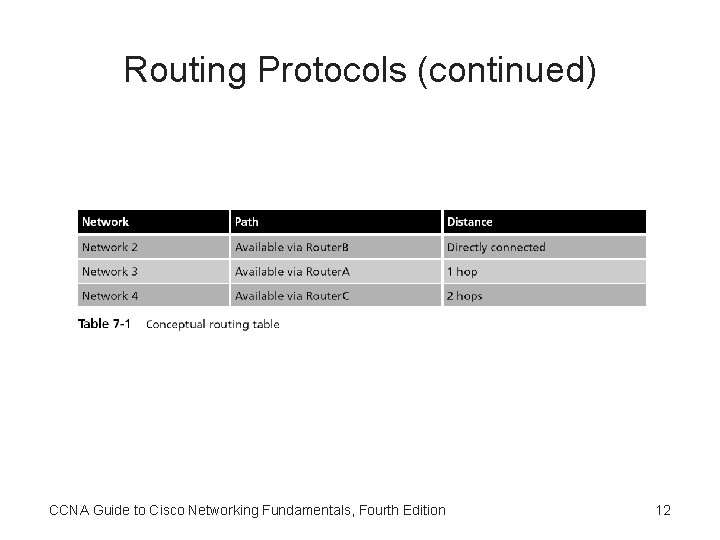 Routing Protocols (continued)

| Network | Path | Distance |
|---|---|---|
| Network 2 | Available via RouterB | Directly connected |
| Network 3 | Available via RouterA | 1 hop |
| Network 4 | Available via RouterC | 2 hops |

Table 7-1 Conceptual routing table

CCNA Guide to Cisco Networking Fundamentals, Fourth Edition

12